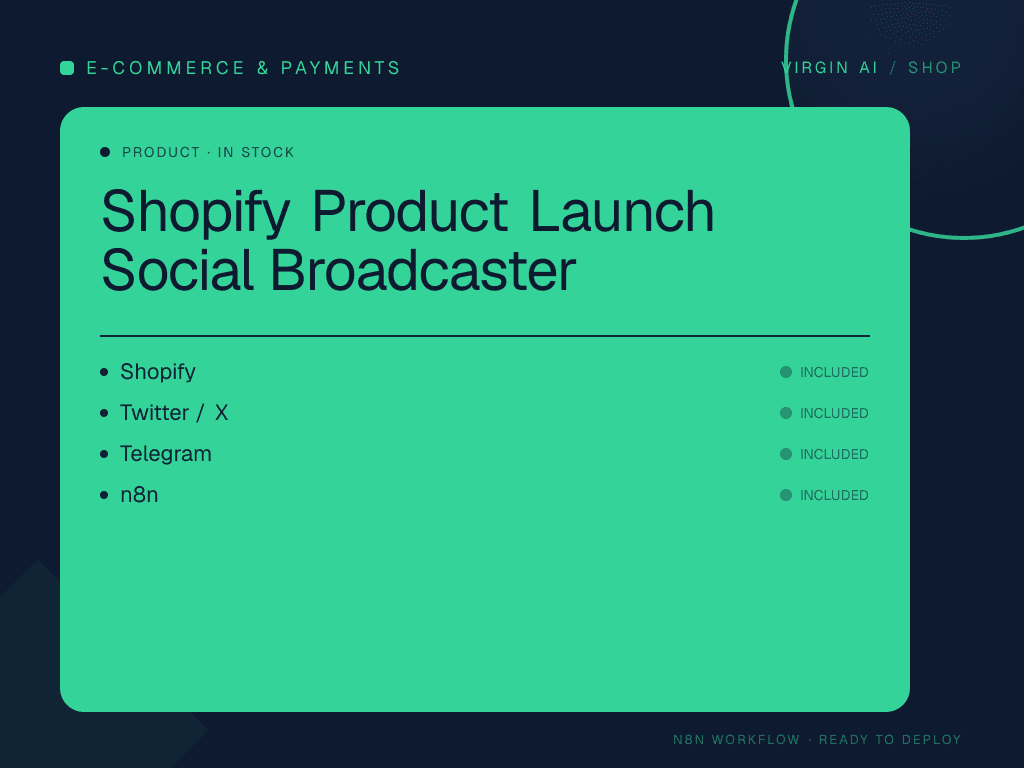 E-COMMERCE & PAYMENTS

VIRGIN AI / SHOP

PRODUCT · IN STOCK

Shopify Product Launch Social Broadcaster

- Shopify INCLUDED
- Twitter / X INCLUDED
- Telegram INCLUDED
- n8n INCLUDED

N8N WORKFLOW · READY TO DEPLOY